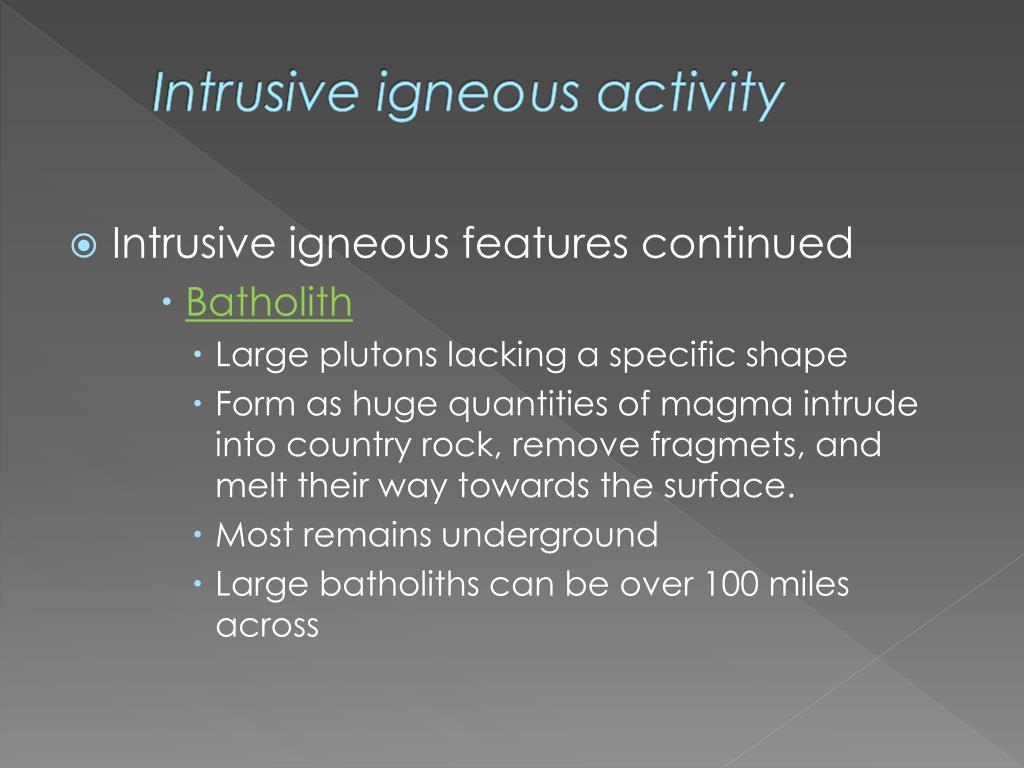 Intrusive igneous activity

Intrusive igneous features continued
Batholith
Large plutons lacking a specific shape
Form as huge quantities of magma intrude into country rock, remove fragmets, and melt their way towards the surface.
Most remains underground
Large batholiths can be over 100 miles across